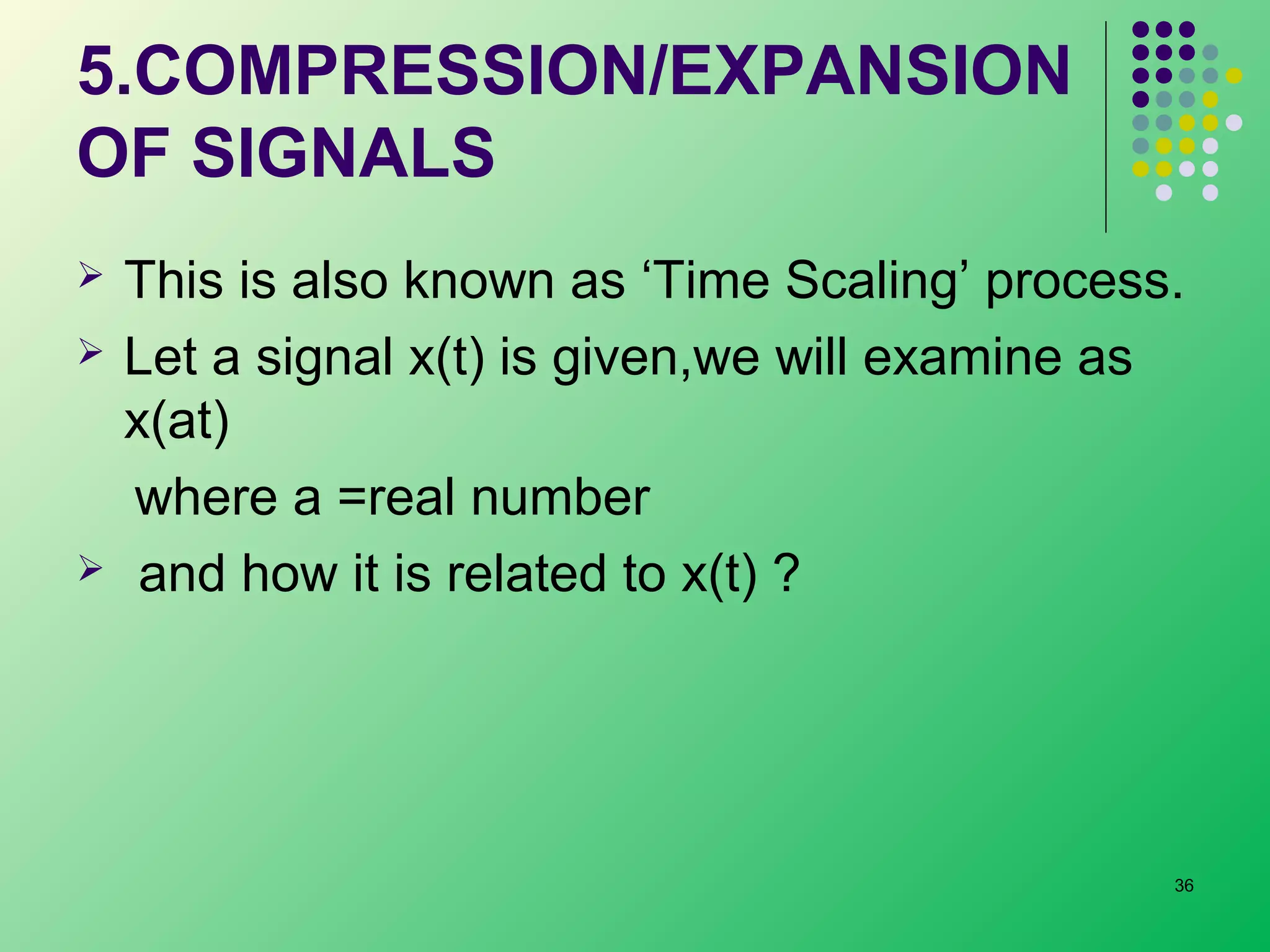 5.COMPRESSION/EXPANSION OF SIGNALS

➢ This is also known as ‘Time Scaling’ process.

➢ Let a signal x(t) is given,we will examine as x(at)

where a =real number

➢ and how it is related to x(t) ?

36